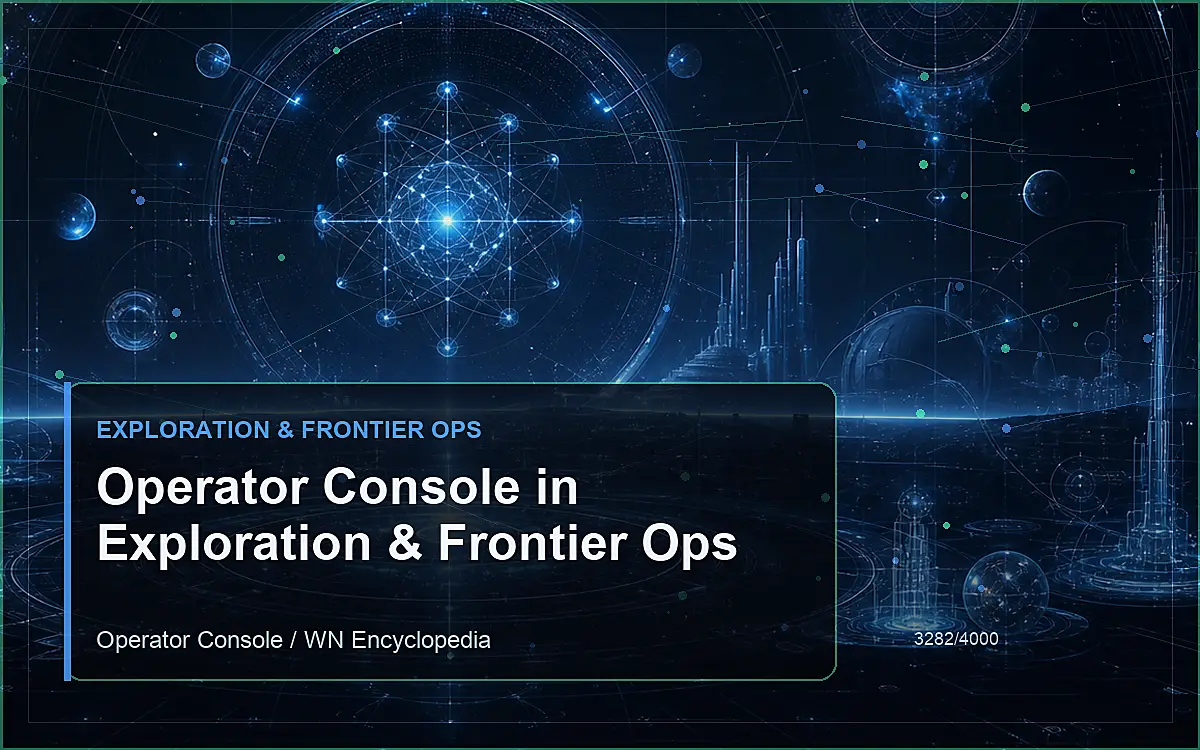 EXPLORATION & FRONTIER OPS

Operator Console in Exploration & Frontier Ops

Operator Console / WN Encyclopedia

3282/4000